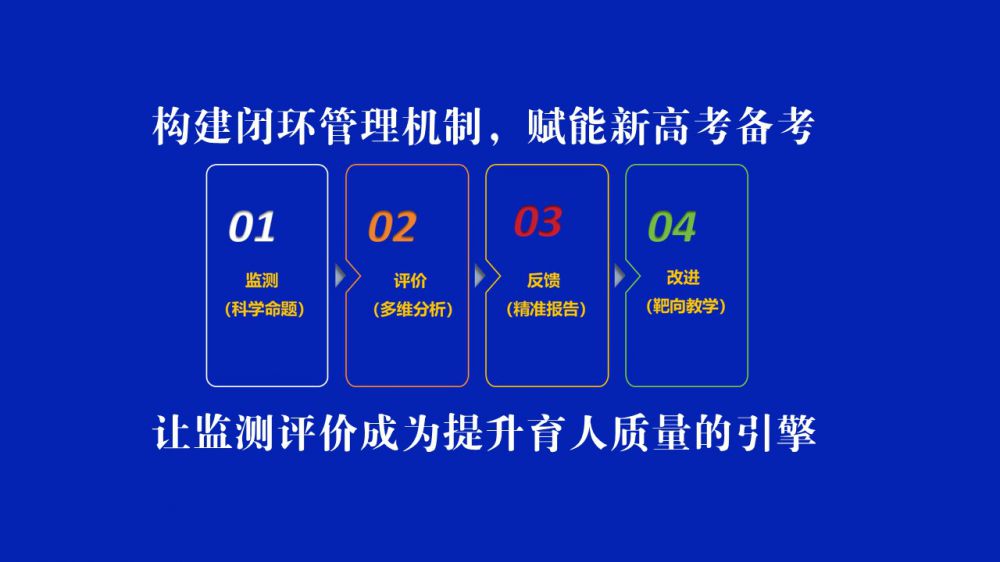 构建闭环管理机制，赋能新高考备考

01
监测
（科学命题）

02
评价
（多维分析）

03
反馈
（精准报告）

04
改进
（靶向教学）

让监测评价成为提升育人质量的引擎